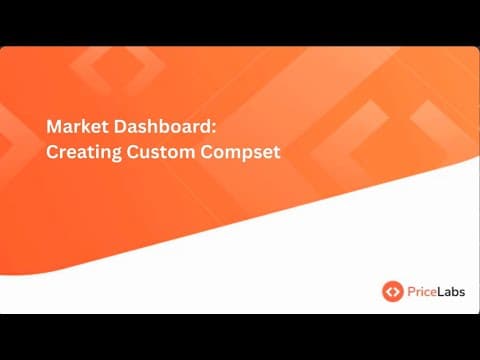 Market Dashboard:
Creating Custom Compset

PriceLabs